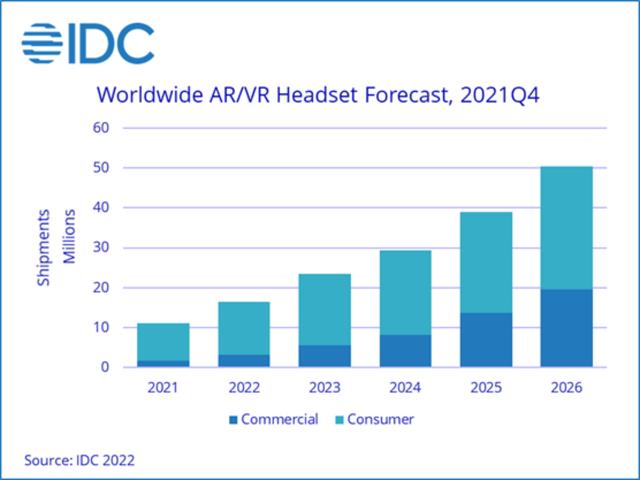 IDC

Worldwide AR/VR Headset Forecast, 2021Q4

Shipments Millions

60
50
40
30
20
10
0

2021 2022 2023 2024 2025 2026

Commercial Consumer

Source: IDC 2022